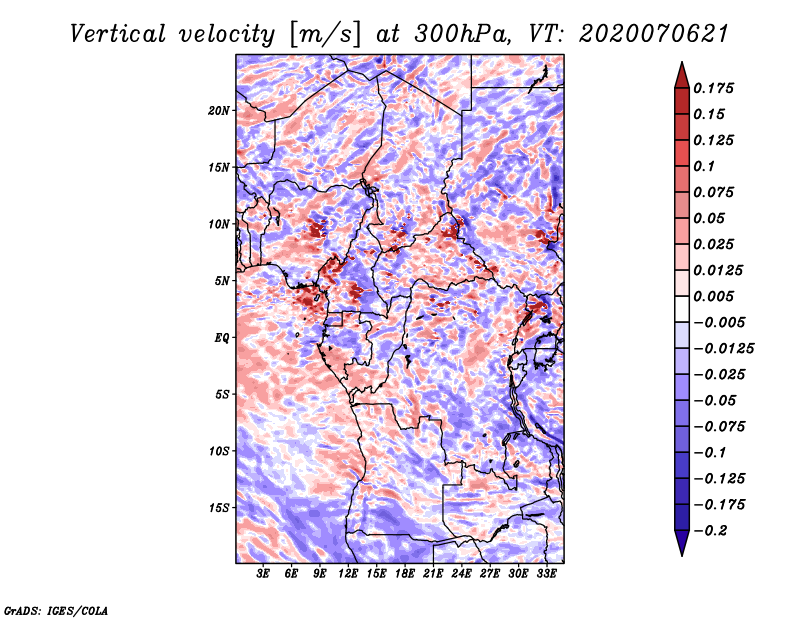 Vertical velocity [m/s] at 300hPa, VT: 2020070621

20N
15N
10N
5N
EQ
5S
10S
15S

3E 6E 9E 12E 15E 18E 21E 24E 27E 30E 33E

0.175
0.15
0.125
0.1
0.075
0.05
0.025
0.0125
0.005
−0.005
−0.0125
−0.025
−0.05
−0.075
−0.1
−0.125
−0.175
−0.2

GrADS: IGES/COLA